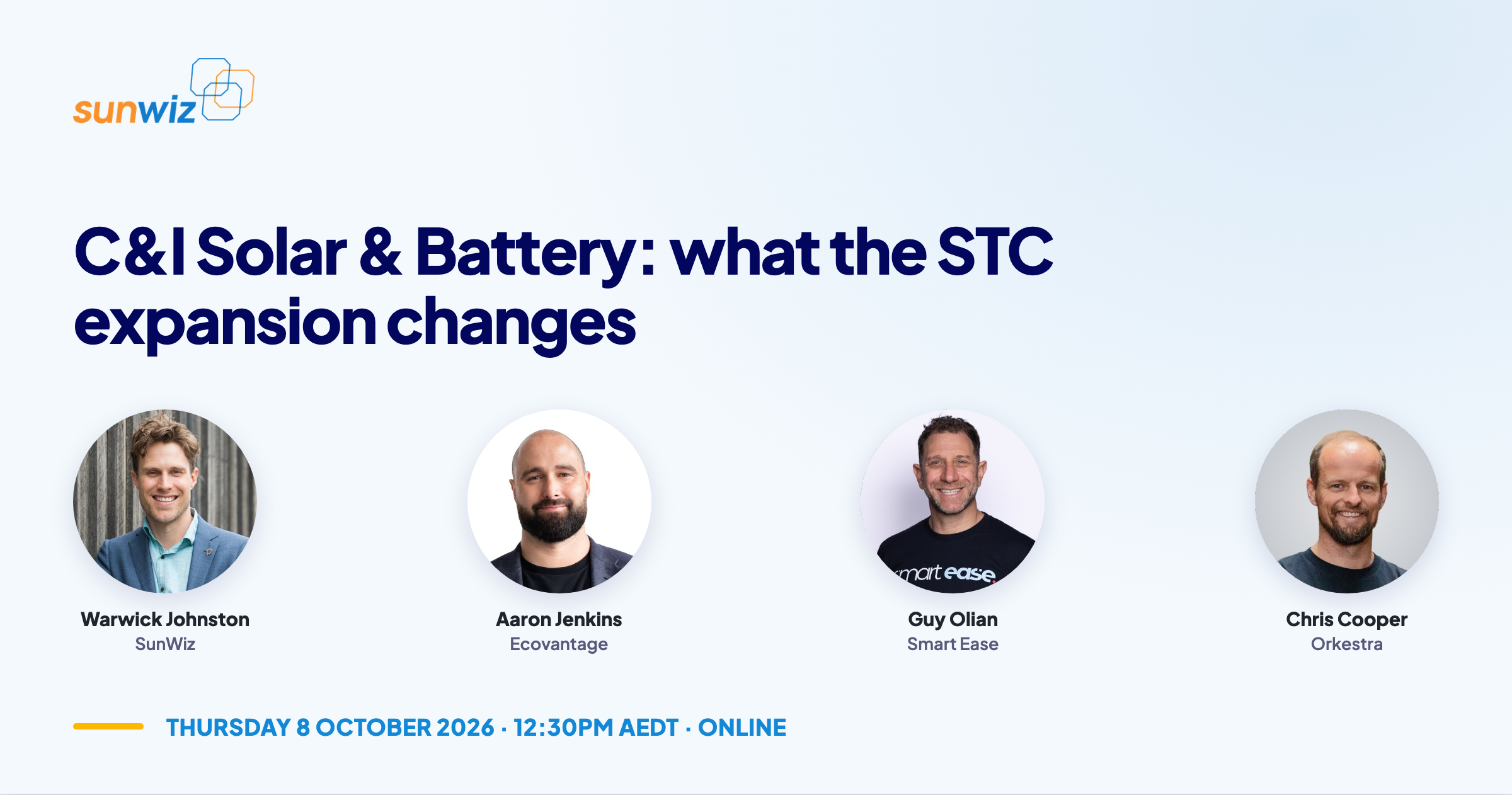 sunwiz

C&I Solar & Battery: what the STC expansion changes

Warwick Johnston
SunWiz

Aaron Jenkins
Ecovantage

Guy Olian
Smart Ease

Chris Cooper
Orkestra

THURSDAY 8 OCTOBER 2026 · 12:30PM AEDT · ONLINE